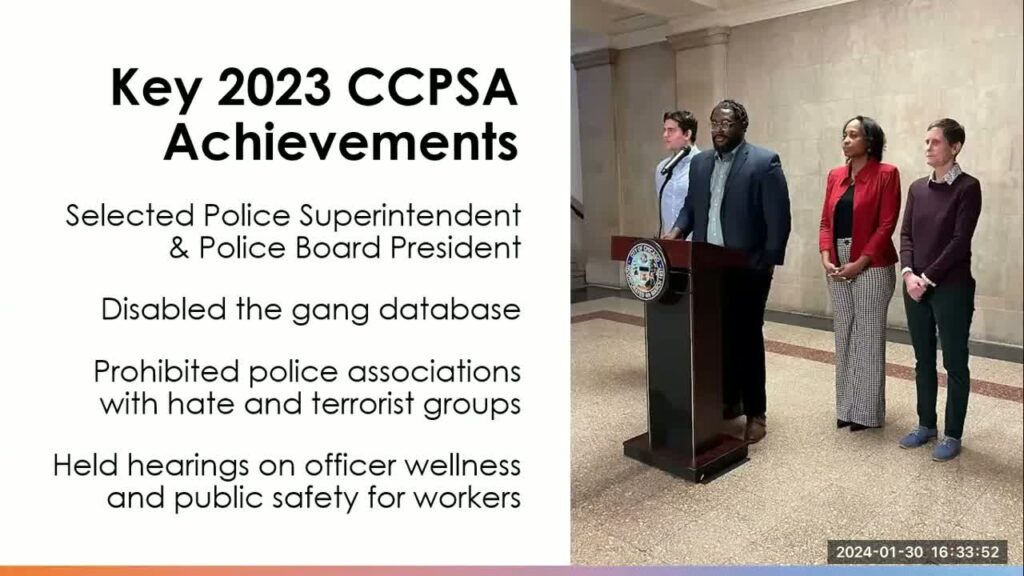 Key 2023 CCPSA Achievements

Selected Police Superintendent & Police Board President

Disabled the gang database

Prohibited police associations with hate and terrorist groups

Held hearings on officer wellness and public safety for workers

2024-01-30 16:33:52